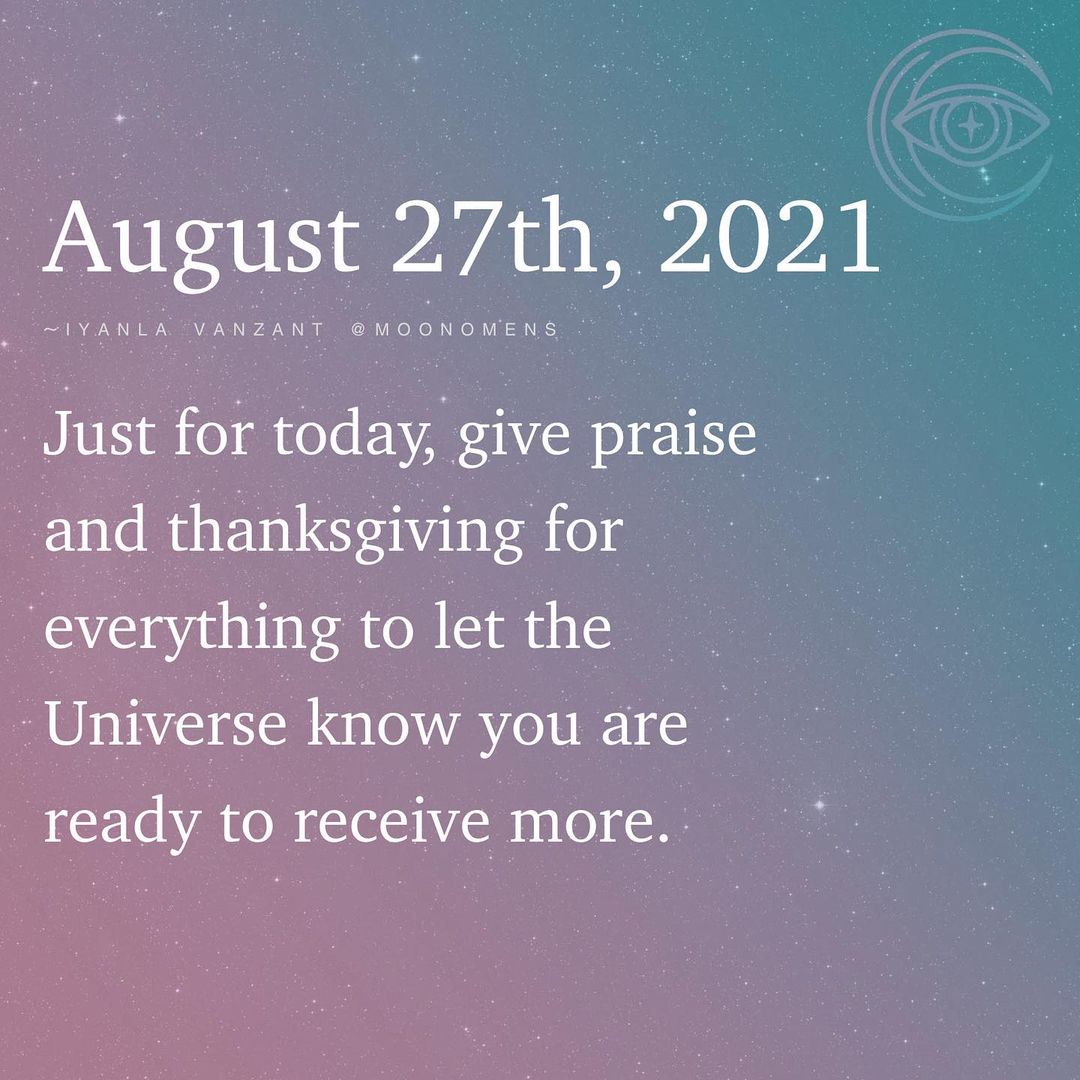 August 27th, 2021

~IYANLA VANZANT @MOONOMENS

Just for today, give praise and thanksgiving for everything to let the Universe know you are ready to receive more.